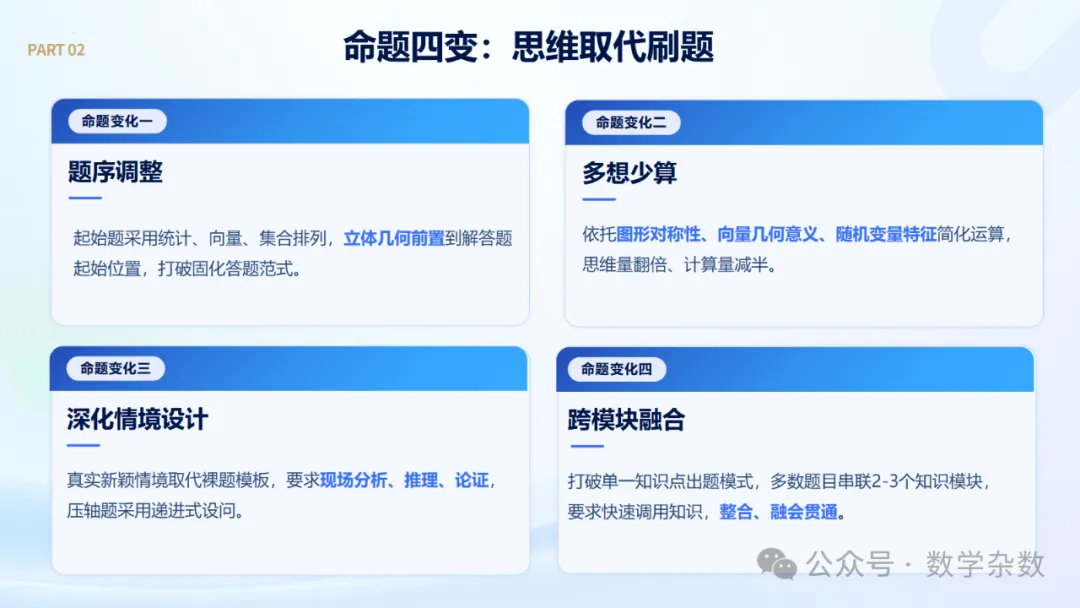 PART 02

命题四变：思维取代刷题

命题变化一

题序调整

起始题采用统计、向量、集合排列，立体几何前置到解答题起始位置，打破固化答题范式。

命题变化二

多想少算

依托图形对称性、向量几何意义、随机变量特征简化运算，思维量翻倍、计算量减半。

命题变化三

深化情境设计

真实新颖情境取代裸题模板，要求现场分析、推理、论证，压轴题采用递进式设问。

命题变化四

跨模块融合

打破单一知识点出题模式，多数题目串联2-3个知识模块，要求快速调用知识，整合、融会贯通。

公众号 · 数学杂数